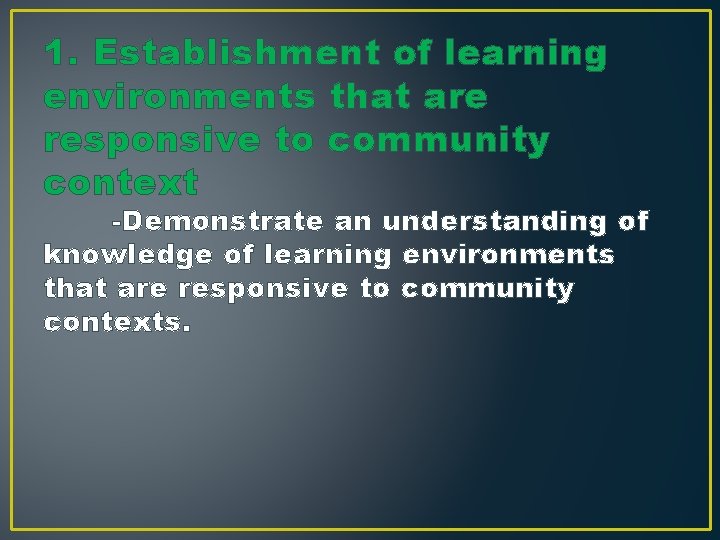 1. Establishment of learning environments that are responsive to community context

-Demonstrate an understanding of knowledge of learning environments that are responsive to community contexts.